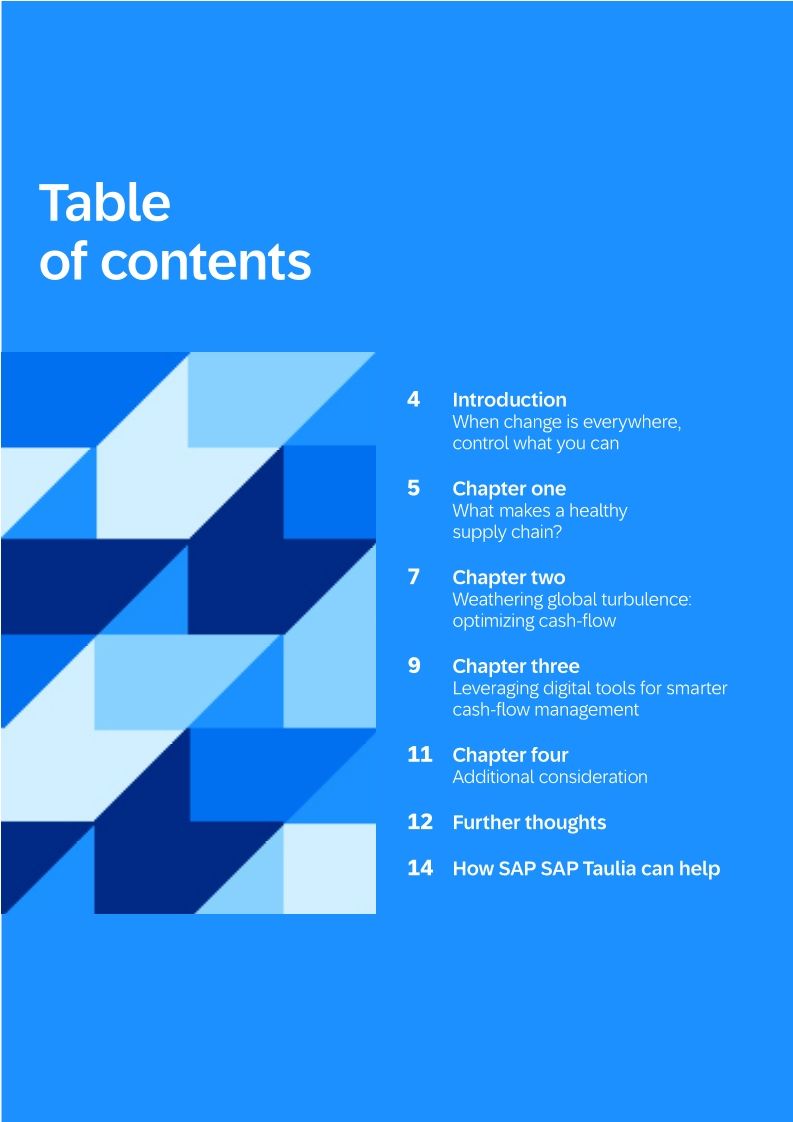 Table of contents

4 Introduction
When change is everywhere, control what you can

5 Chapter one
What makes a healthy supply chain?

7 Chapter two
Weathering global turbulence: optimizing cash-flow

9 Chapter three
Leveraging digital tools for smarter cash-flow management

11 Chapter four
Additional consideration

12 Further thoughts

14 How SAP SAP Taulia can help